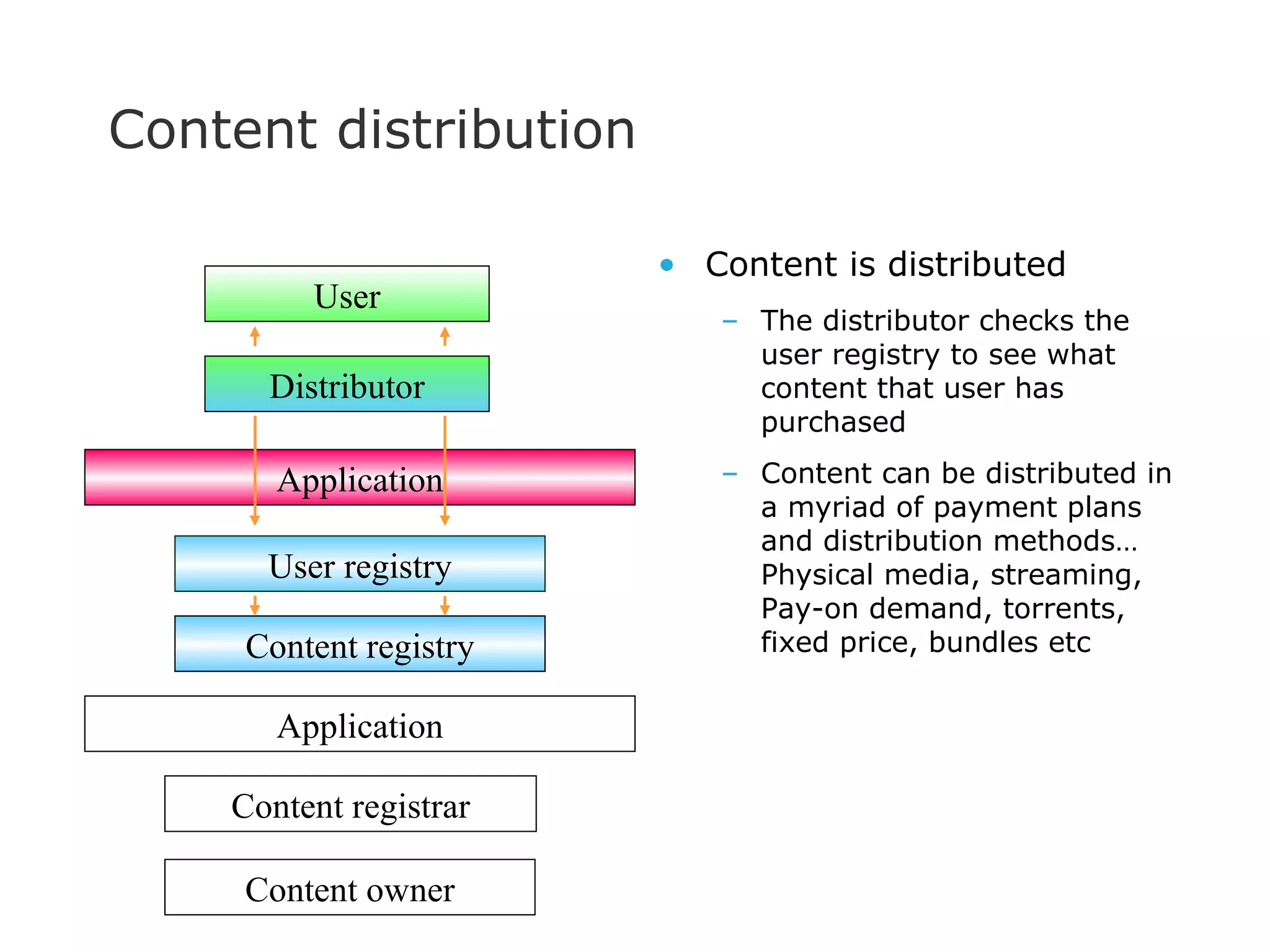 Content distribution

User

Distributor

Application

User registry

Content registry

Application

Content registrar

Content owner

• Content is distributed

– The distributor checks the user registry to see what content that user has purchased

– Content can be distributed in a myriad of payment plans and distribution methods… Physical media, streaming, Pay-on demand, torrents, fixed price, bundles etc